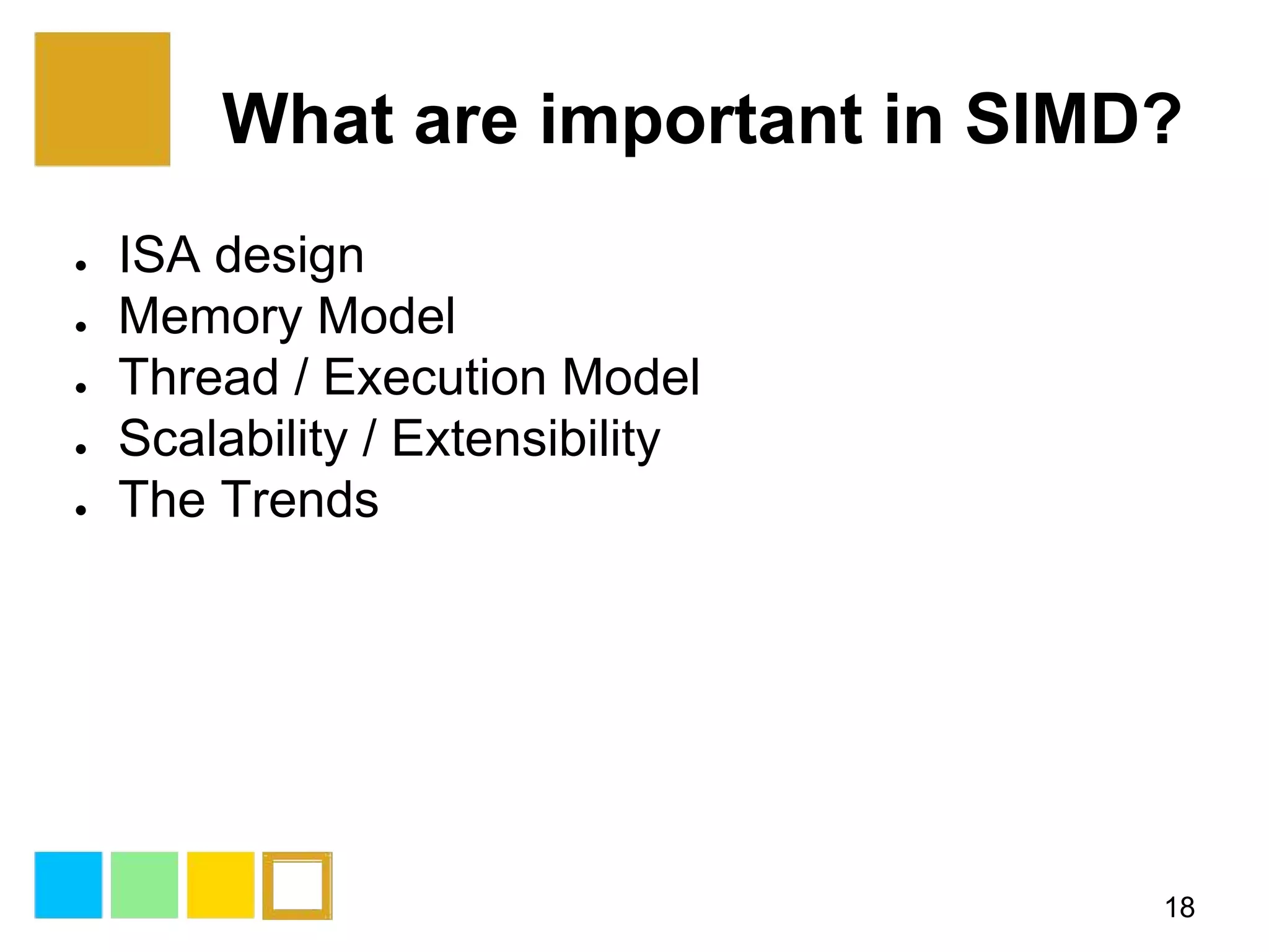 What are important in SIMD?

- ISA design
- Memory Model
- Thread / Execution Model
- Scalability / Extensibility
- The Trends

18